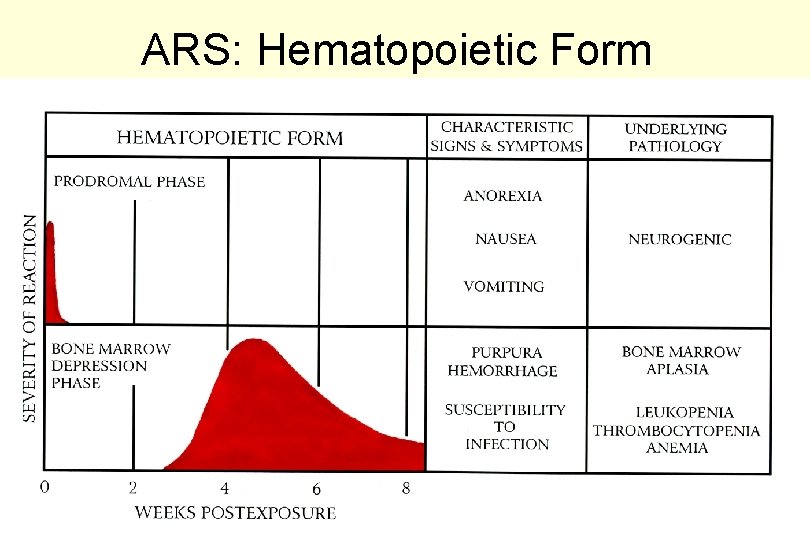 ARS: Hematopoietic Form

| HEMATOPOIETIC FORM | CHARACTERISTIC SIGNS & SYMPTOMS | UNDERLYING PATHOLOGY |
|---|---|---|
| PRODROMAL PHASE | ANOREXIA NAUSEA VOMITING | NEUROGENIC |
| BONE MARROW DEPRESSION PHASE | PURPURA HEMORRHAGE SUSCEPTIBILITY TO INFECTION | BONE MARROW APLASIA LEUKOPENIA THROMBOCYTOPENIA ANEMIA |

SEVERITY OF REACTION

0 2 4 6 8

WEEKS POSTEXPOSURE